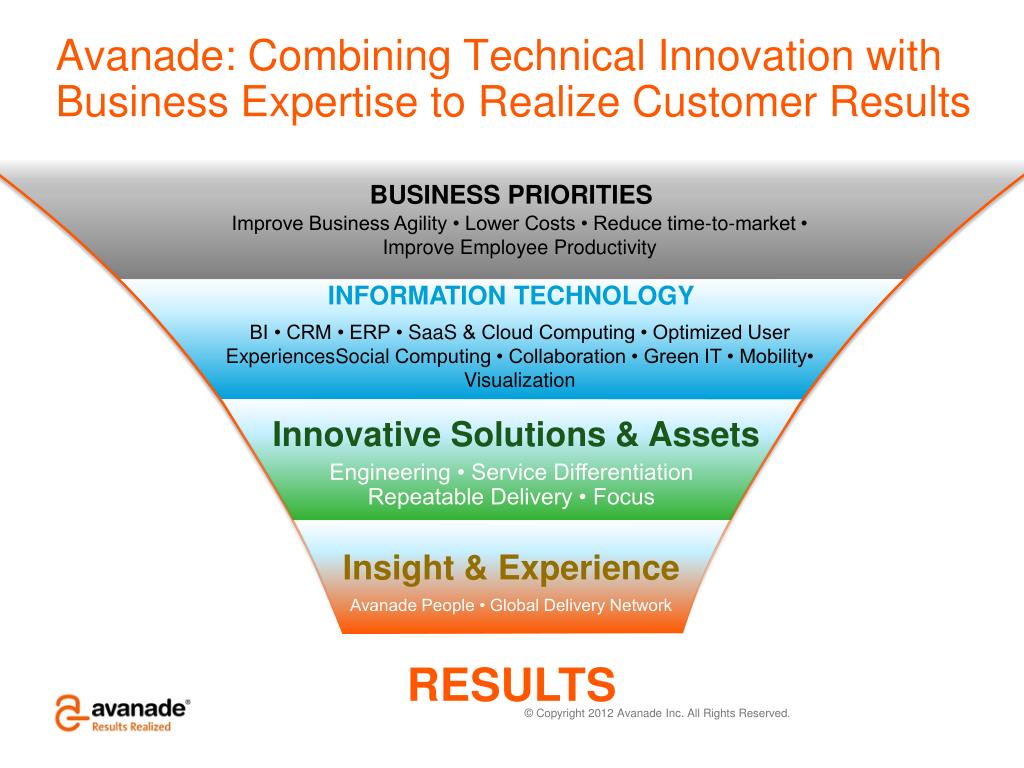 Avanade: Combining Technical Innovation with Business Expertise to Realize Customer Results

BUSINESS PRIORITIES
Improve Business Agility • Lower Costs • Reduce time-to-market • Improve Employee Productivity

INFORMATION TECHNOLOGY
BI • CRM • ERP • SaaS & Cloud Computing • Optimized User ExperiencesSocial Computing • Collaboration • Green IT • Mobility• Visualization

Innovative Solutions & Assets
Engineering • Service Differentiation
Repeatable Delivery • Focus

Insight & Experience
Avanade People • Global Delivery Network

RESULTS

avanade®
Results Realized

© Copyright 2012 Avanade Inc. All Rights Reserved.